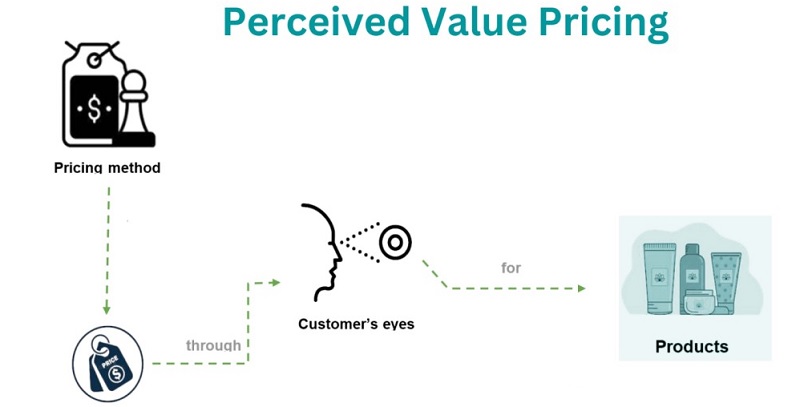 Perceived Value Pricing

$

Pricing method

PRICE

$

through

Customer's eyes

for

Products